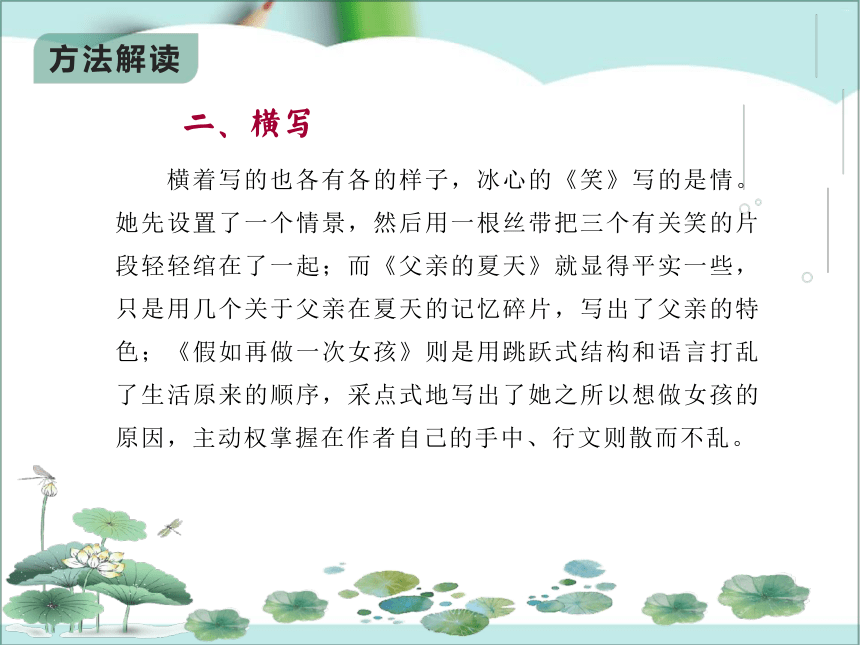 方法解读

二、横写

横着写的也各有各的样子，冰心的《笑》写的是情。她先设置了一个情景，然后用一根丝带把三个有关笑的片段轻轻绾在了一起；而《父亲的夏天》就显得平实一些，只是用几个关于父亲在夏天的记忆碎片，写出了父亲的特色；《假如再做一次女孩》则是用跳跃式结构和语言打乱了生活原来的顺序，采点式地写出了她之所以想做女孩的原因，主动权掌握在作者自己的手中、行文则散而不乱。